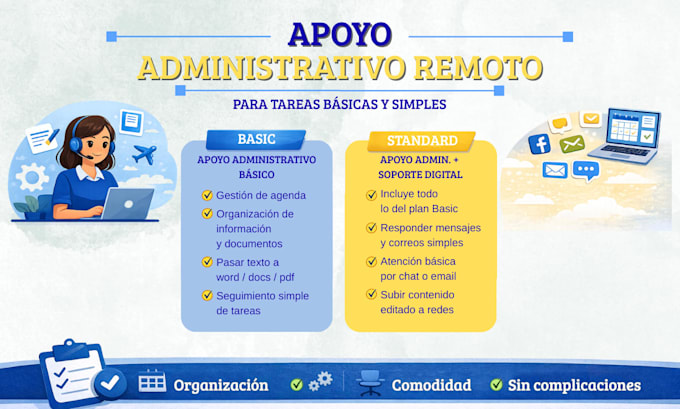 APOYO
ADMINISTRATIVO REMOTO

PARA TAREAS BÁSICAS Y SIMPLES

BASIC

APOYO ADMINISTRATIVO BÁSICO

Gestión de agenda

Organización de información y documentos

Pasar texto a word / docs / pdf

Seguimiento simple de tareas

STANDARD

APOYO ADMIN. + SOPORTE DIGITAL

Incluye todo lo del plan Basic

Responder mensajes y correos simples

Atención básica por chat o email

Subir contenido editado a redes

Organización Comodidad Sin complicaciones